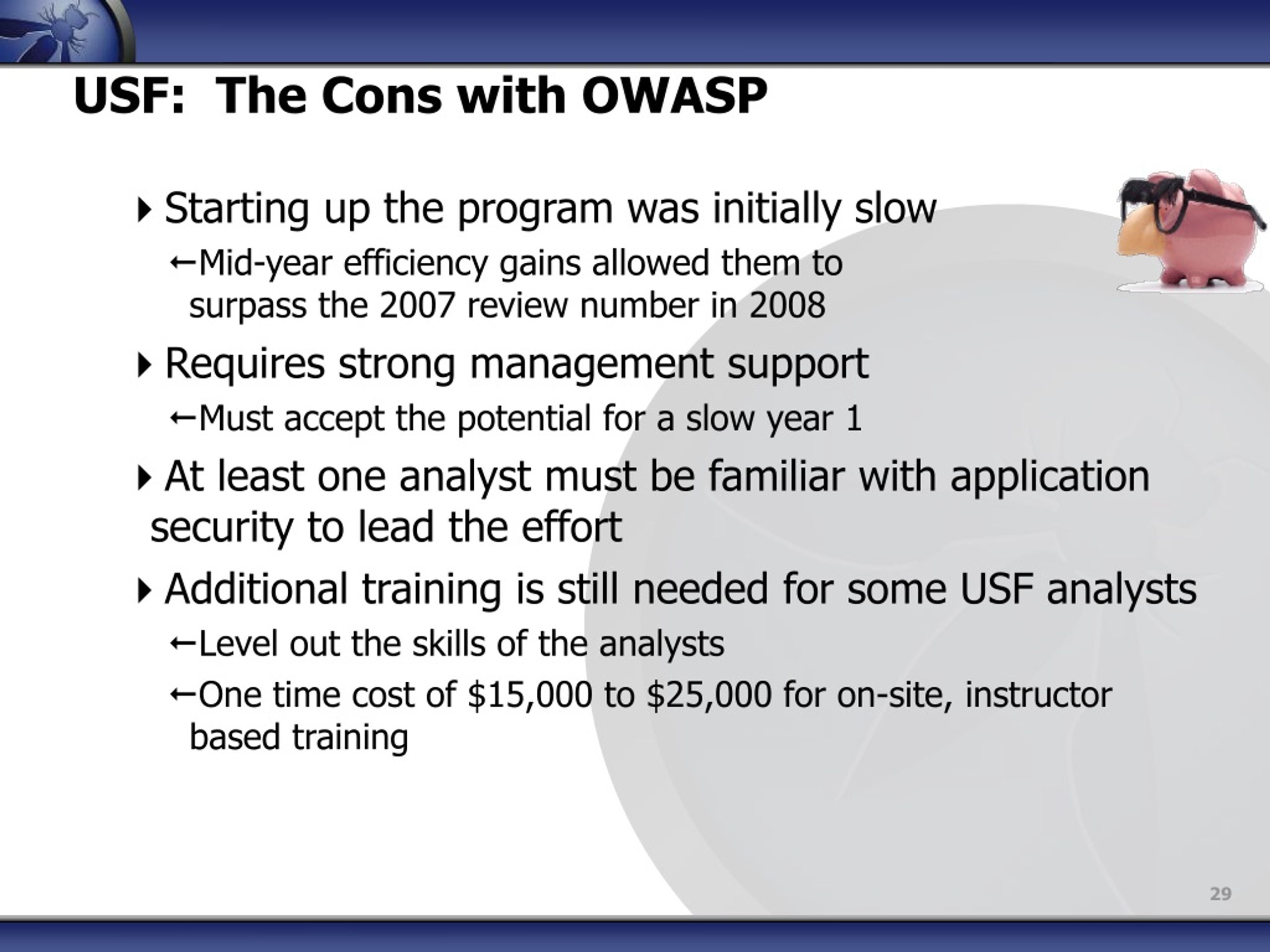 USF: The Cons with OWASP

‣ Starting up the program was initially slow

←Mid-year efficiency gains allowed them to surpass the 2007 review number in 2008

‣ Requires strong management support

←Must accept the potential for a slow year 1

‣ At least one analyst must be familiar with application security to lead the effort

‣ Additional training is still needed for some USF analysts

←Level out the skills of the analysts

←One time cost of \$15,000 to \$25,000 for on-site, instructor based training

29